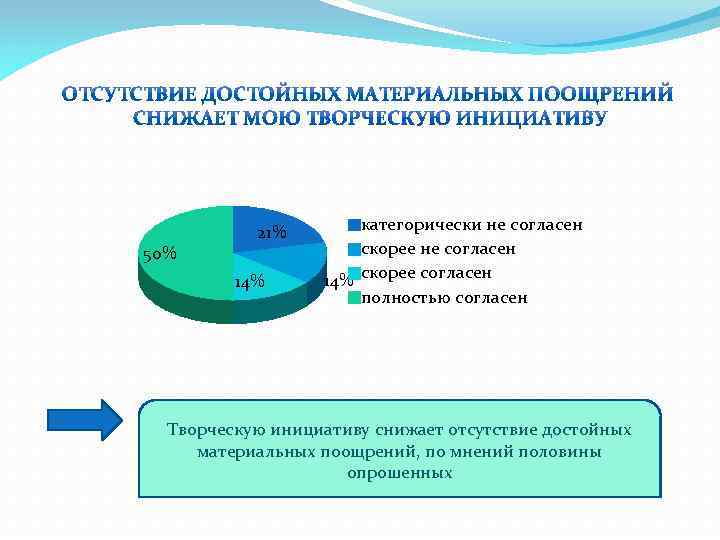 ОТСУТСТВИЕ ДОСТОЙНЫХ МАТЕРИАЛЬНЫХ ПООЩРЕНИЙ СНИЖАЕТ МОЮ ТВОРЧЕСКУЮ ИНИЦИАТИВУ

21%

14%

14%

50%

категорически не согласен
скорее не согласен
скорее согласен
полностью согласен

Творческую инициативу снижает отсутствие достойных материальных поощрений, по мнений половины опрошенных